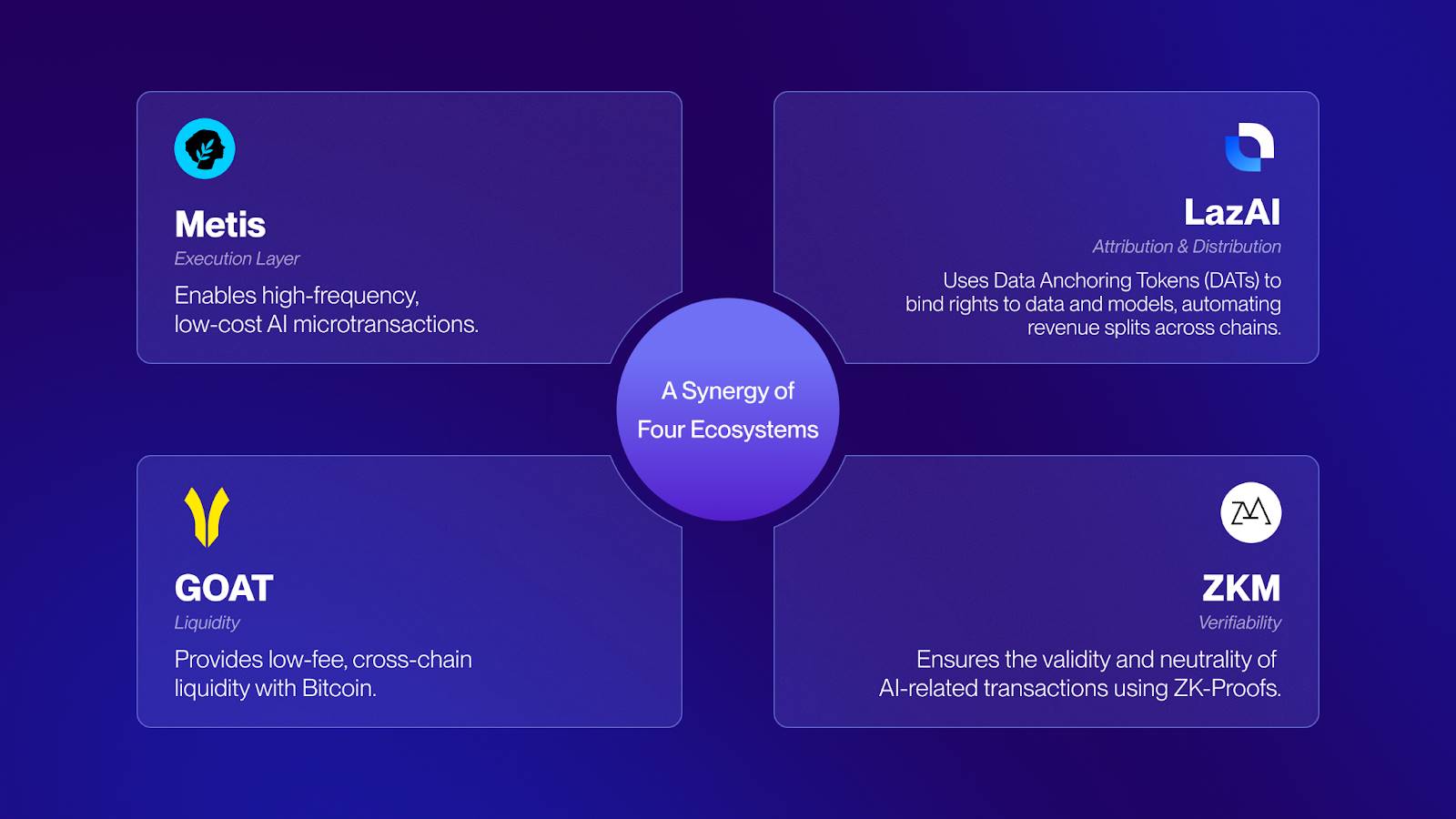 Metis
Execution Layer
Enables high-frequency, low-cost AI microtransactions.

LazAI
Attribution & Distribution
Uses Data Anchoring Tokens (DATs) to bind rights to data and models, automating revenue splits across chains.

A Synergy of Four Ecosystems

GOAT
Liquidity
Provides low-fee, cross-chain liquidity with Bitcoin.

ZKM
Verifiability
Ensures the validity and neutrality of AI-related transactions using ZK-Proofs.